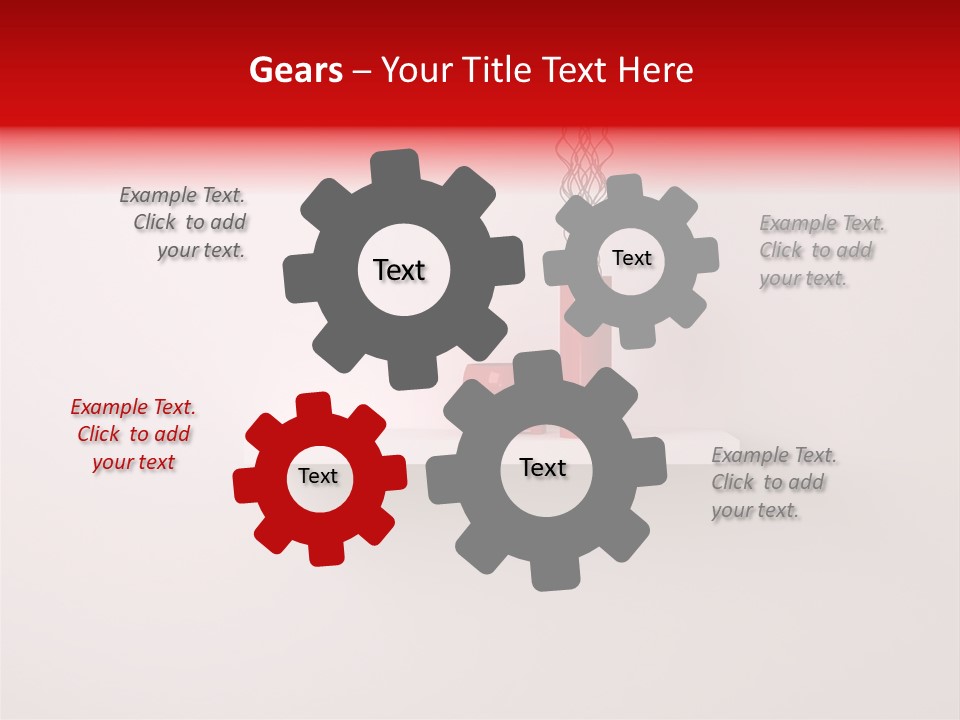 Gears – Your Title Text Here

Example Text. Click to add your text.

Text

Text

Example Text. Click to add your text.

Example Text. Click to add your text

Text

Text

Example Text. Click to add your text.